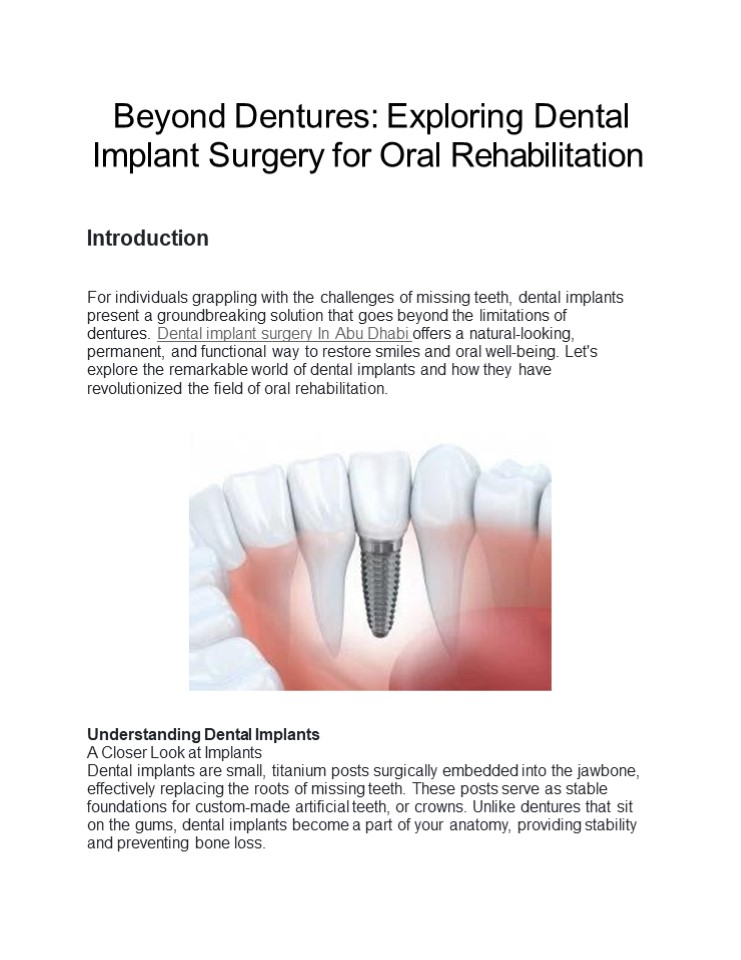 Beyond Dentures: Exploring Dental Implant Surgery for Oral Rehabilitation

Introduction

For individuals grappling with the challenges of missing teeth, dental implants present a groundbreaking solution that goes beyond the limitations of dentures. Dental implant surgery In Abu Dhabi offers a natural-looking, permanent, and functional way to restore smiles and oral well-being. Let's explore the remarkable world of dental implants and how they have revolutionized the field of oral rehabilitation.

Understanding Dental Implants
A Closer Look at Implants
Dental implants are small, titanium posts surgically embedded into the jawbone, effectively replacing the roots of missing teeth. These posts serve as stable foundations for custom-made artificial teeth, or crowns. Unlike dentures that sit on the gums, dental implants become a part of your anatomy, providing stability and preventing bone loss.